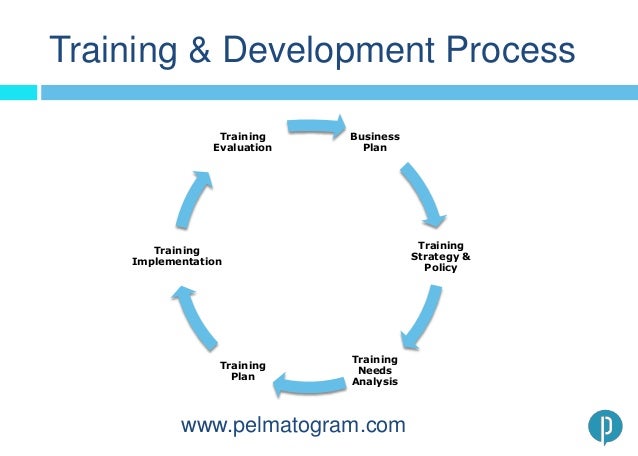 Training & Development Process

Business Plan

Training Strategy & Policy

Training Needs Analysis

Training Plan

Training Implementation

Training Evaluation

www.pelmatogram.com

p